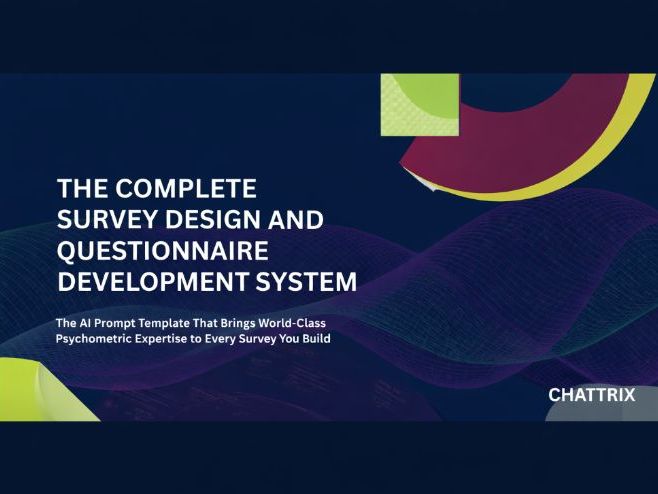 THE COMPLETE SURVEY DESIGN AND QUESTIONNAIRE DEVELOPMENT SYSTEM

The AI Prompt Template That Brings World-Class Psychometric Expertise to Every Survey You Build

CHATTRIX